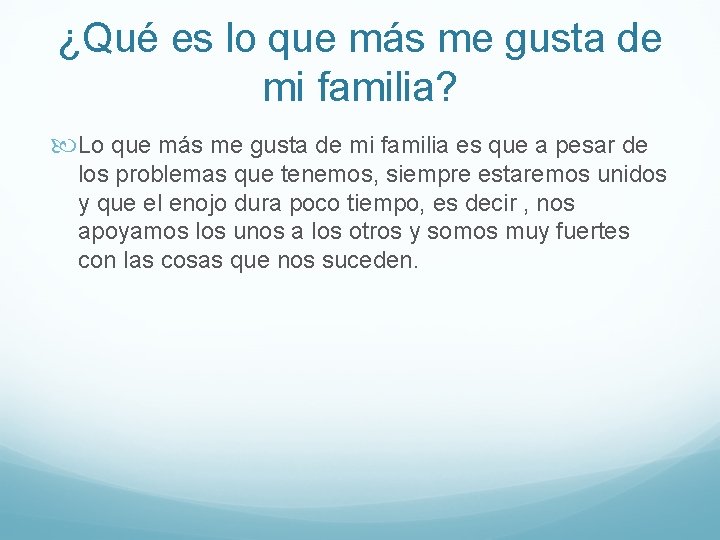 ¿Qué es lo que más me gusta de mi familia?

Lo que más me gusta de mi familia es que a pesar de los problemas que tenemos, siempre estaremos unidos y que el enojo dura poco tiempo, es decir , nos apoyamos los unos a los otros y somos muy fuertes con las cosas que nos suceden.